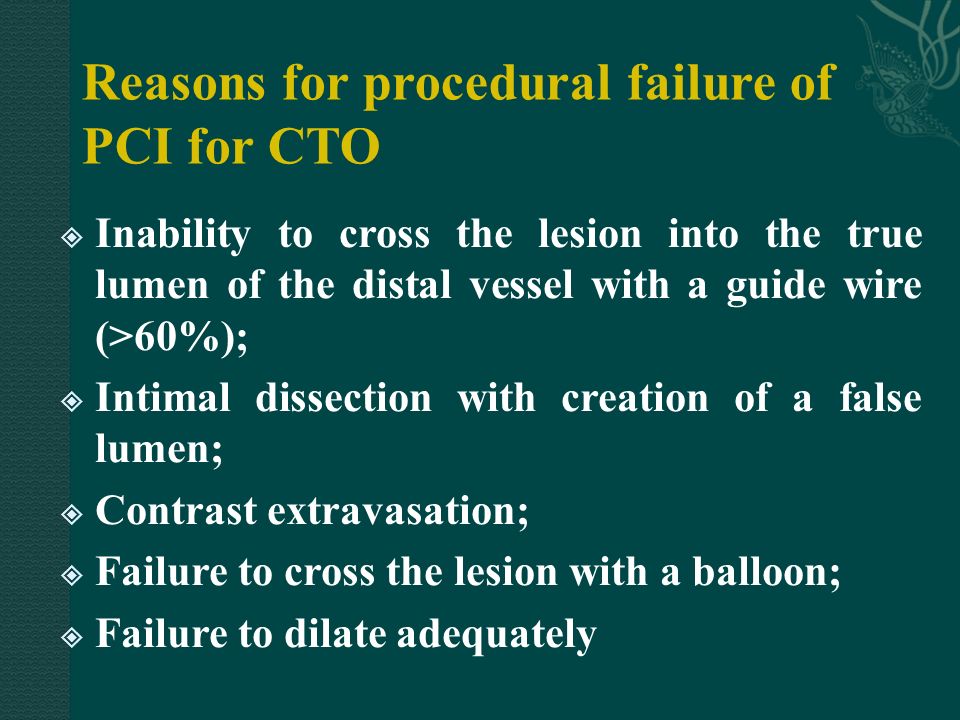 Reasons for procedural failure of PCI for CTO

Inability to cross the lesion into the true lumen of the distal vessel with a guide wire (>60%);

Intimal dissection with creation of a false lumen;

Contrast extravasation;

Failure to cross the lesion with a balloon;

Failure to dilate adequately